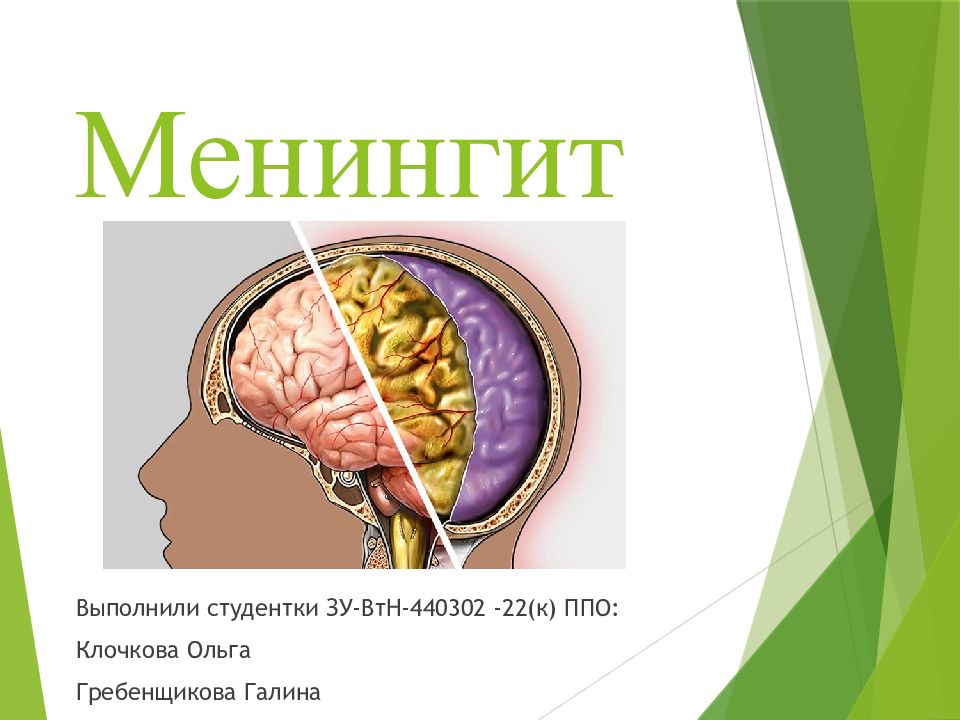 Менингит

Выполнили студентки ЗУ-ВтН-440302 -22(к) ППО:

Клочкова Ольга

Гребенщикова Галина